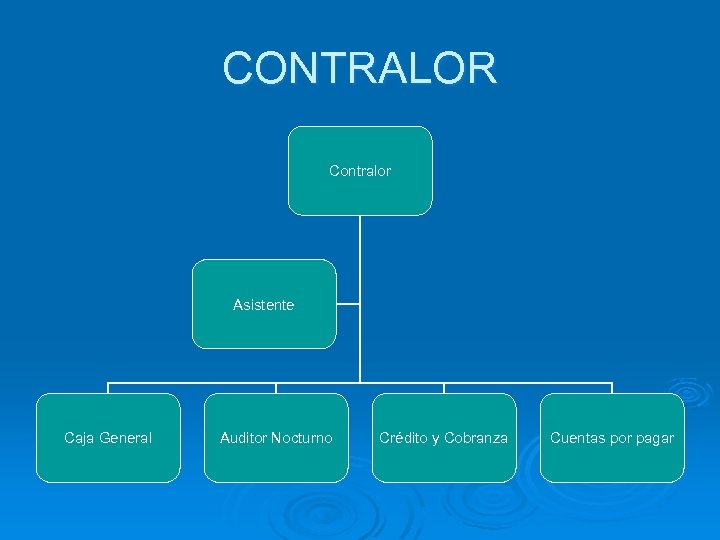 CONTRALOR

Contralor

Asistente

Caja General

Auditor Nocturno

Crédito y Cobranza

Cuentas por pagar